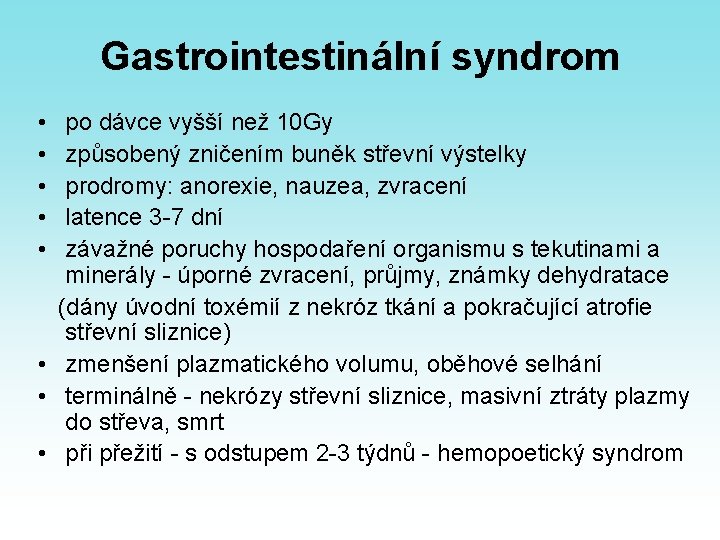 Gastrointestinální syndrom

• po dávce vyšší než 10Gy
• způsobený zničením buněk střevní výstelky
• prodromy: anorexie, nauzea, zvracení
• latence 3-7 dní
• závažné poruchy hospodaření organismu s tekutinami a minerály - úporné zvracení, průjmy, známky dehydratace
(dány úvodní toxémií z nekróz tkání a pokračující atrofie střevní sliznice)
• zmenšení plazmatického volumu, oběhové selhání
• terminálně - nekrózy střevní sliznice, masivní ztráty plazmy do střeva, smrt
• při přežití - s odstupem 2-3 týdnů - hemopoetický syndrom